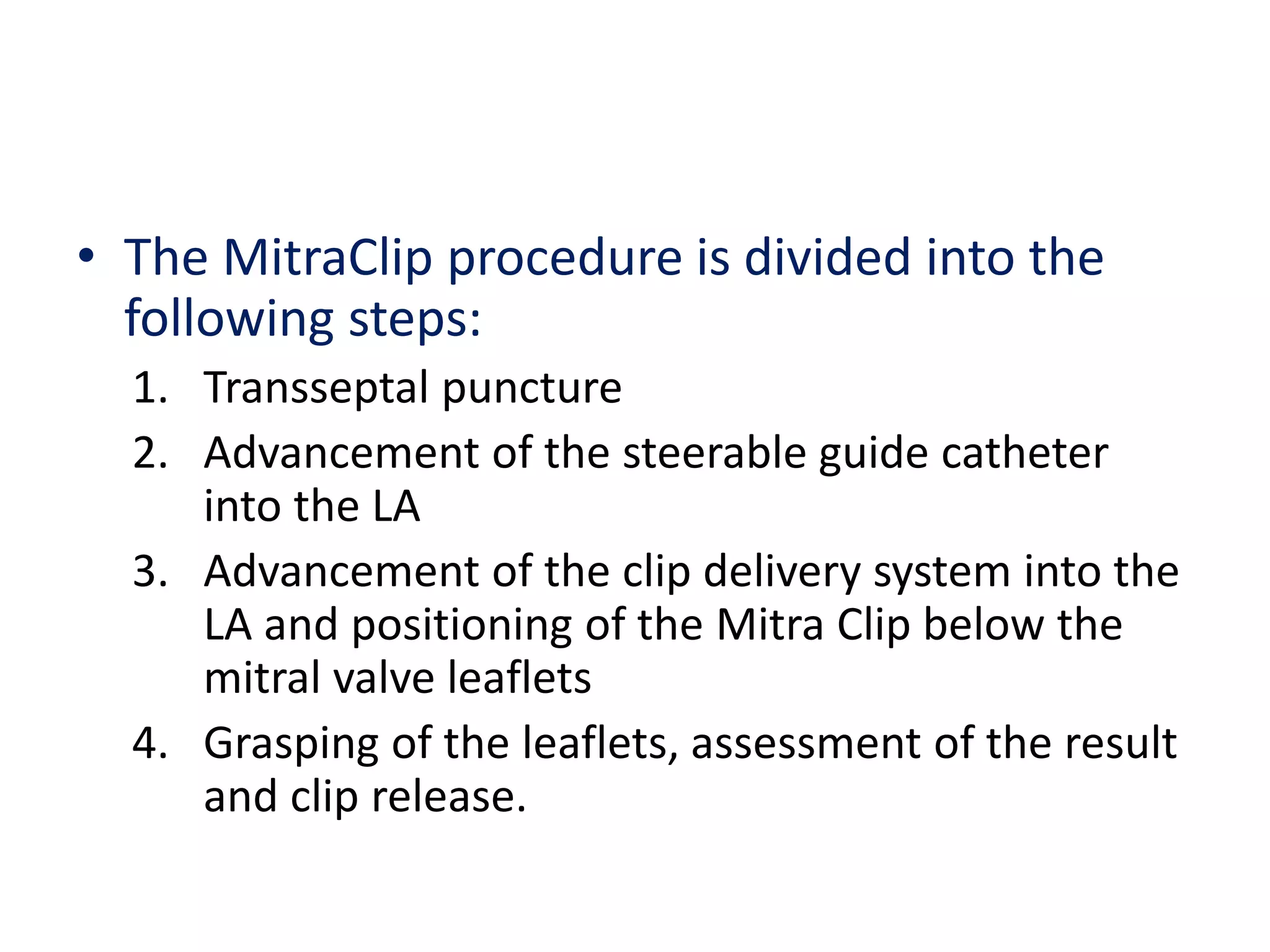 • The MitraClip procedure is divided into the following steps:

1. Transseptal puncture
2. Advancement of the steerable guide catheter into the LA
3. Advancement of the clip delivery system into the LA and positioning of the Mitra Clip below the mitral valve leaflets
4. Grasping of the leaflets, assessment of the result and clip release.